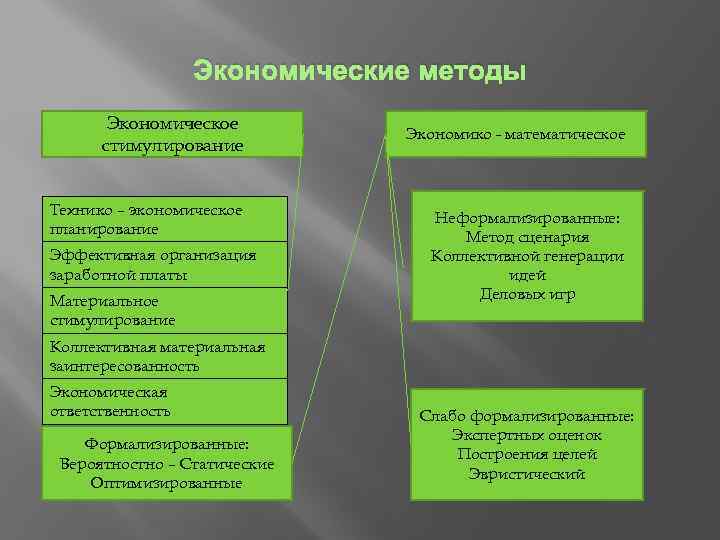 Экономические методы

Экономическое стимулирование

Технико – экономическое планирование

Эффективная организация заработной платы

Материальное стимулирование

Коллективная материальная заинтересованность

Экономическая ответственность

Формализированные:
Вероятностно – Статические
Оптимизированные

Экономико - математическое

Неформализированные:
Метод сценария
Коллективной генерации идей
Деловых игр

Слабо формализированные:
Экспертных оценок
Построения целей
Эвристический